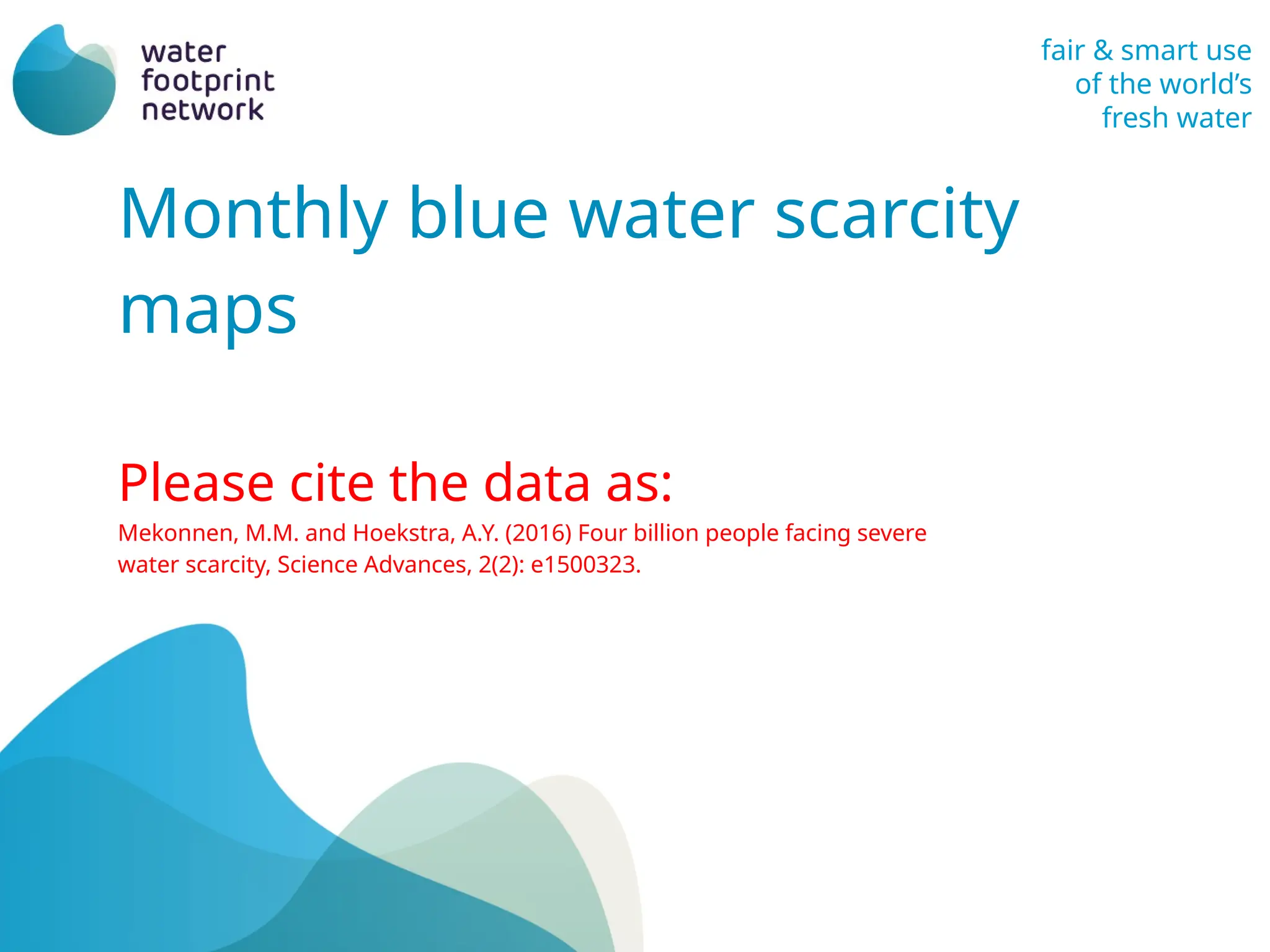 water footprint network

fair & smart use of the world's fresh water

Monthly blue water scarcity maps

Please cite the data as:

Mekonnen, M.M. and Hoekstra, A.Y. (2016) Four billion people facing severe water scarcity, Science Advances, 2(2): e1500323.